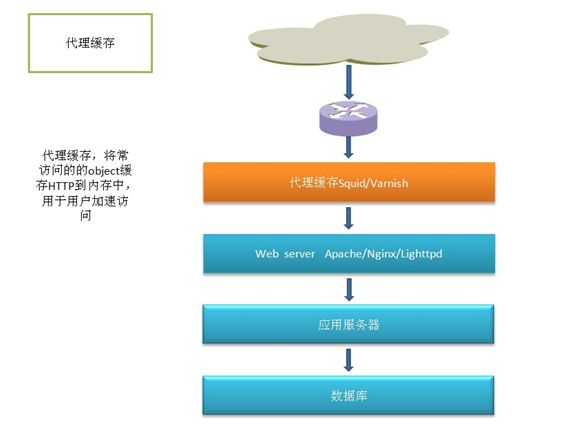 代理缓存

代理缓存，将常访问的的object缓存HTTP到内存中，用于用户加速访问

代理缓存Squid/Varnish

Web server Apache/Nginx/Lighttpd

应用服务器

数据库